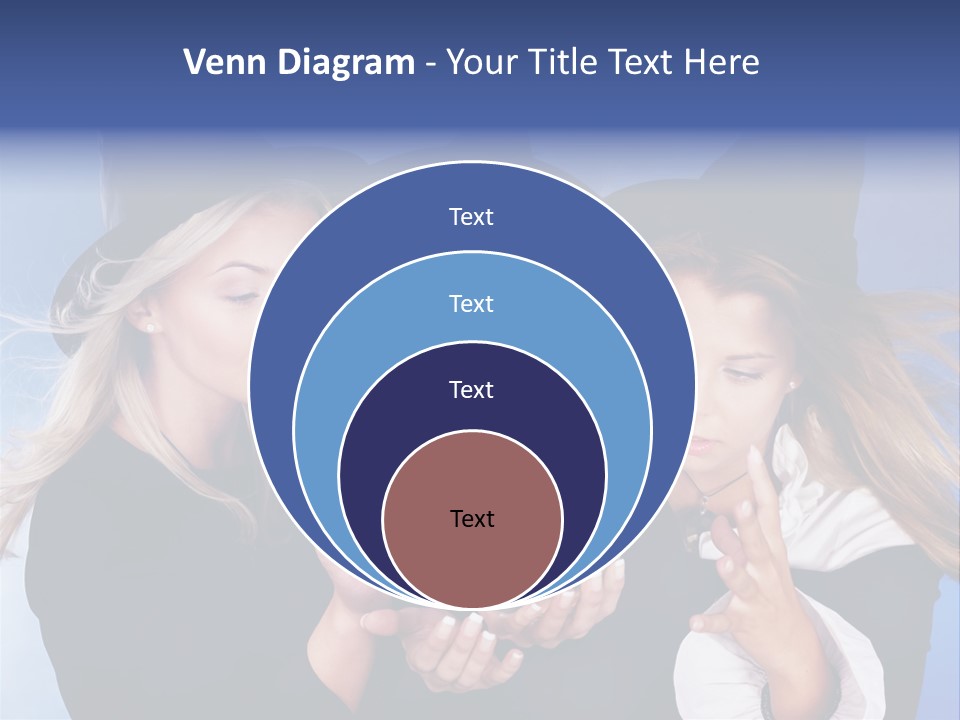 Venn Diagram - Your Title Text Here

Text

Text

Text

Text